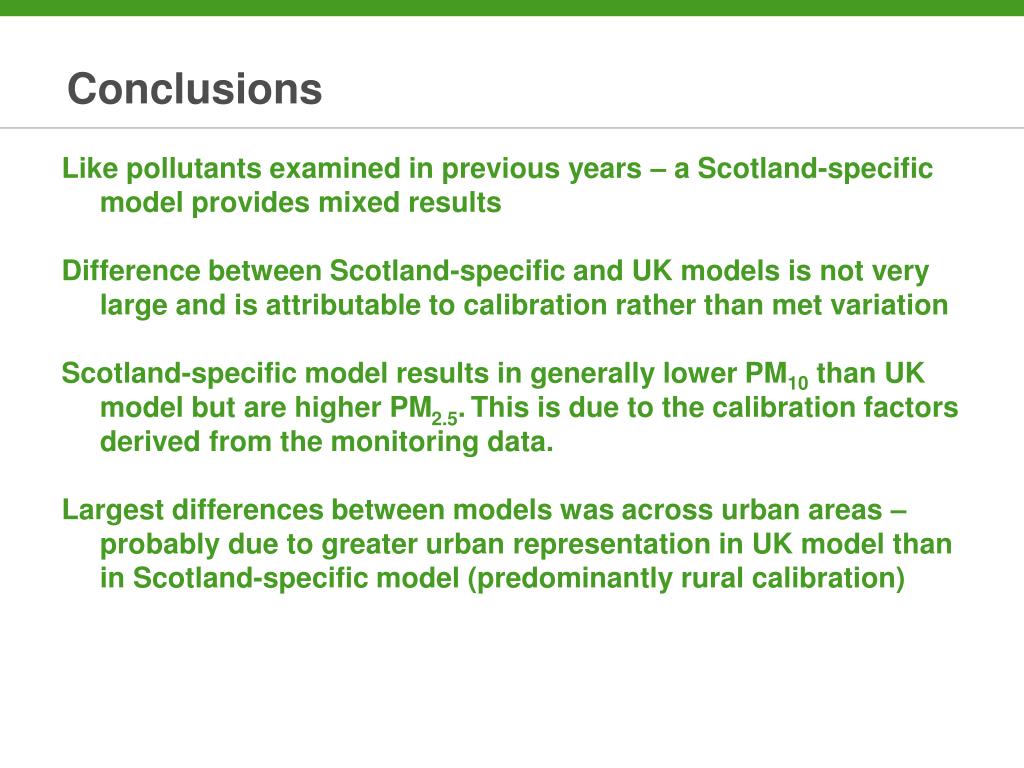 Conclusions

Like pollutants examined in previous years – a Scotland-specific model provides mixed results

Difference between Scotland-specific and UK models is not very large and is attributable to calibration rather than met variation

Scotland-specific model results in generally lower $PM_{10}$ than UK model but are higher $PM_{2.5}$. This is due to the calibration factors derived from the monitoring data.

Largest differences between models was across urban areas – probably due to greater urban representation in UK model than in Scotland-specific model (predominantly rural calibration)